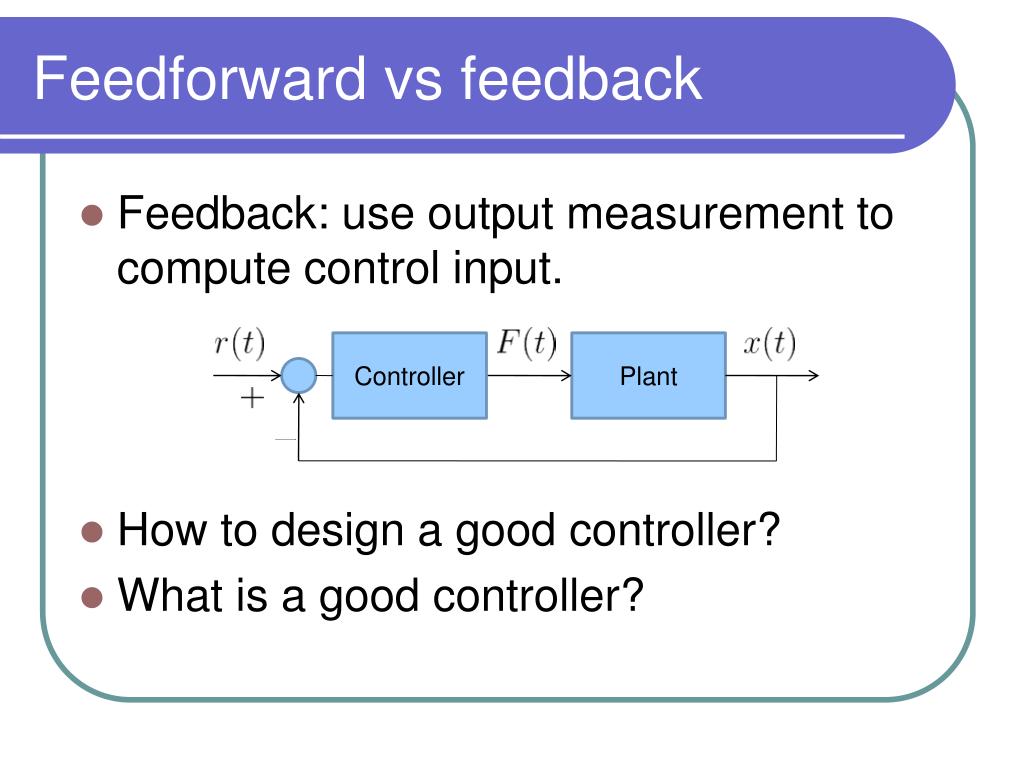 Feedforward vs feedback

Feedback: use output measurement to compute control input.

$r(t)$
$+$
$-$
Controller
$F(t)$
Plant
$x(t)$

How to design a good controller?
What is a good controller?